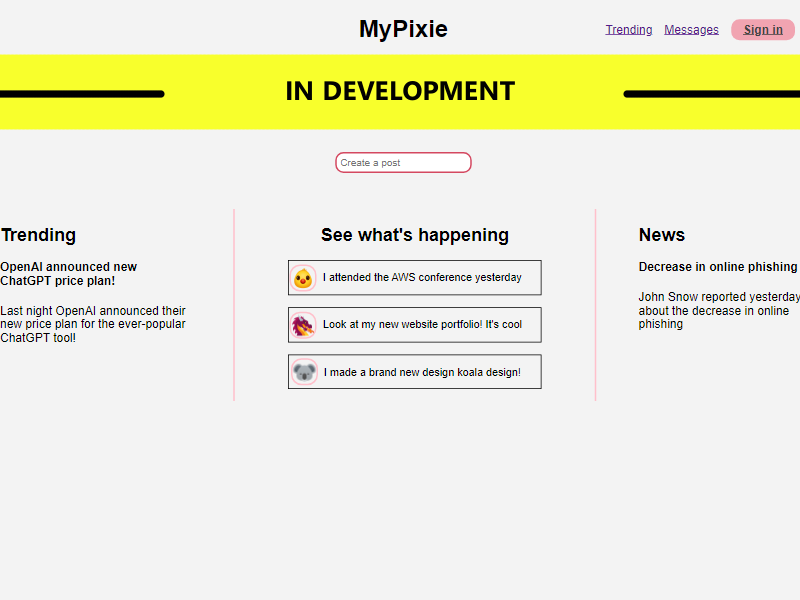 MyPixie

Trending Messages Sign in

IN DEVELOPMENT

Create a post

Trending

OpenAI announced new ChatGPT price plan!

Last night OpenAI announced their new price plan for the ever-popular ChatGPT tool!

See what's happening

I attended the AWS conference yesterday

Look at my new website portfolio! It's cool

I made a brand new design koala design!

News

Decrease in online phishing

John Snow reported yesterday about the decrease in online phishing